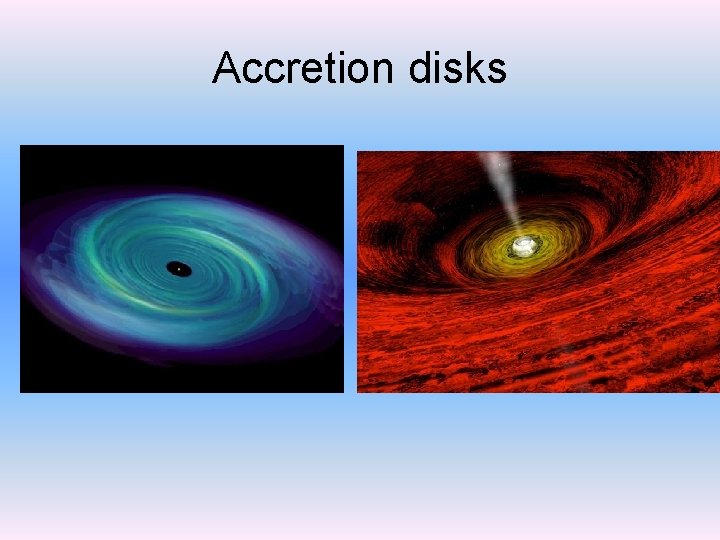 Accretion disks